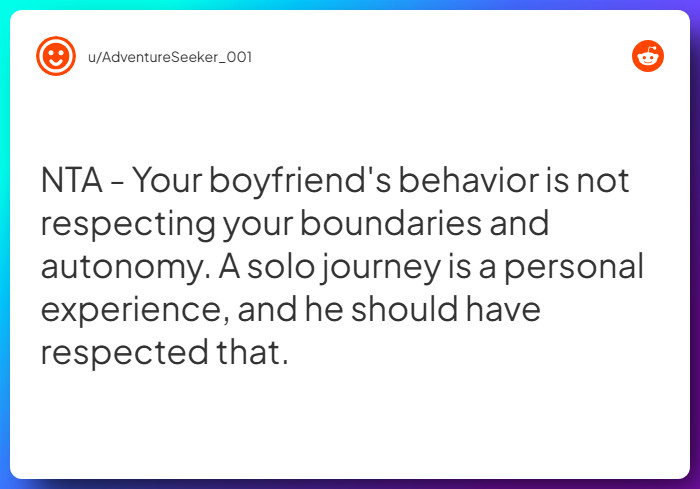 u/AdventureSeeker_001

NTA - Your boyfriend's behavior is not respecting your boundaries and autonomy. A solo journey is a personal experience, and he should have respected that.